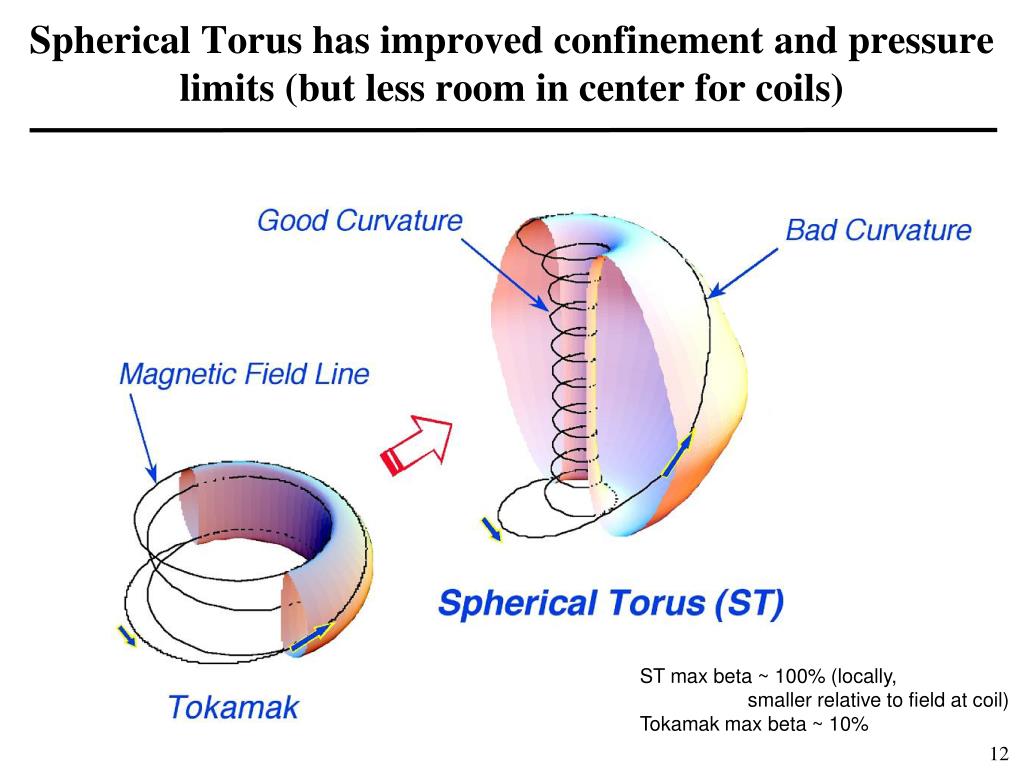 Spherical Torus has improved confinement and pressure limits (but less room in center for coils)

Good Curvature

Bad Curvature

Magnetic Field Line

Spherical Torus (ST)

Tokamak

ST max beta ~ 100% (locally, smaller relative to field at coil)
Tokamak max beta ~ 10%

12